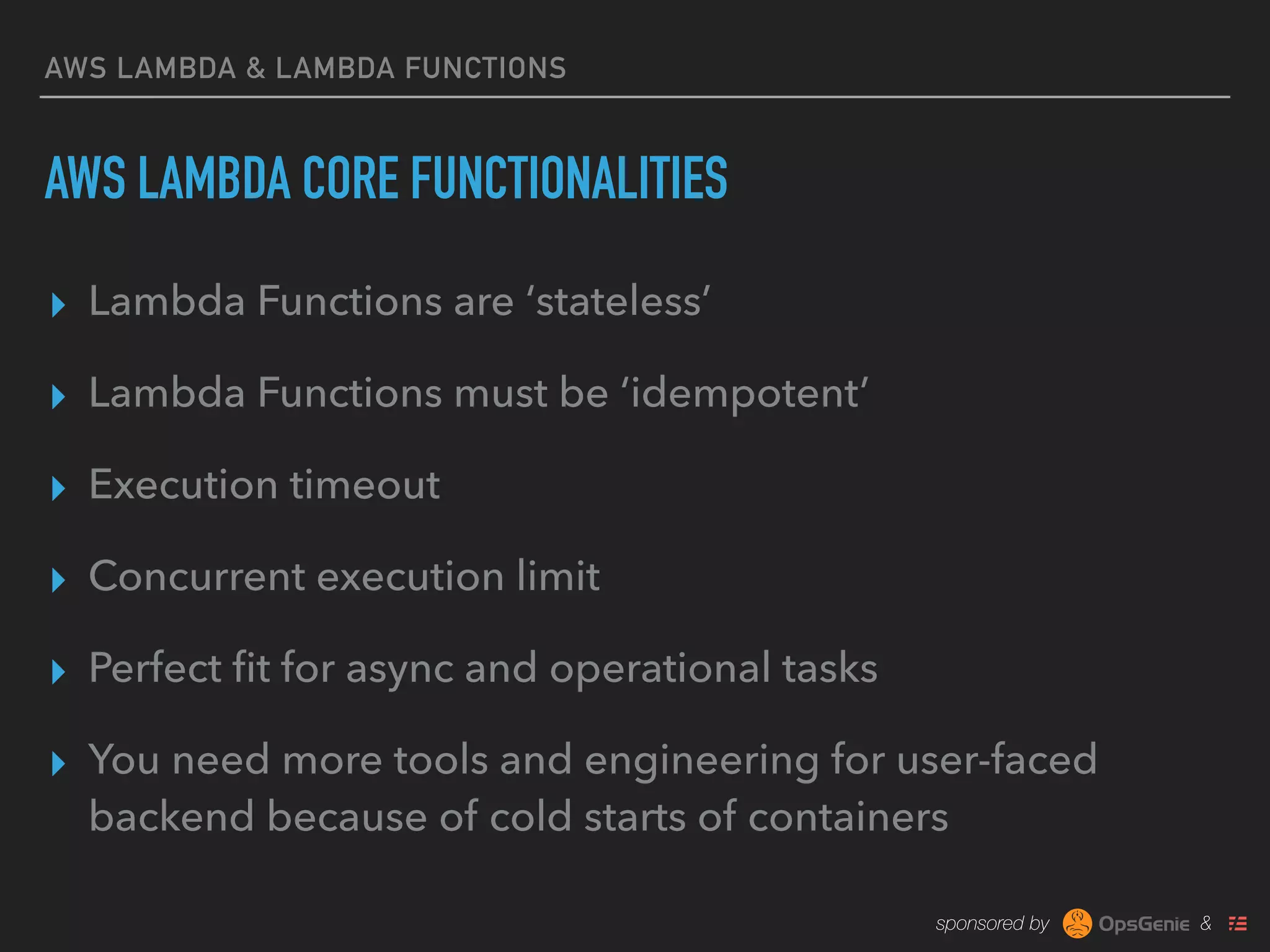 AWS LAMBDA & LAMBDA FUNCTIONS

AWS LAMBDA CORE FUNCTIONALITIES

Lambda Functions are ‘stateless’

Lambda Functions must be ‘idempotent’

Execution timeout

Concurrent execution limit

Perfect fit for async and operational tasks

You need more tools and engineering for user-faced backend because of cold starts of containers

sponsored by OpsGenie &